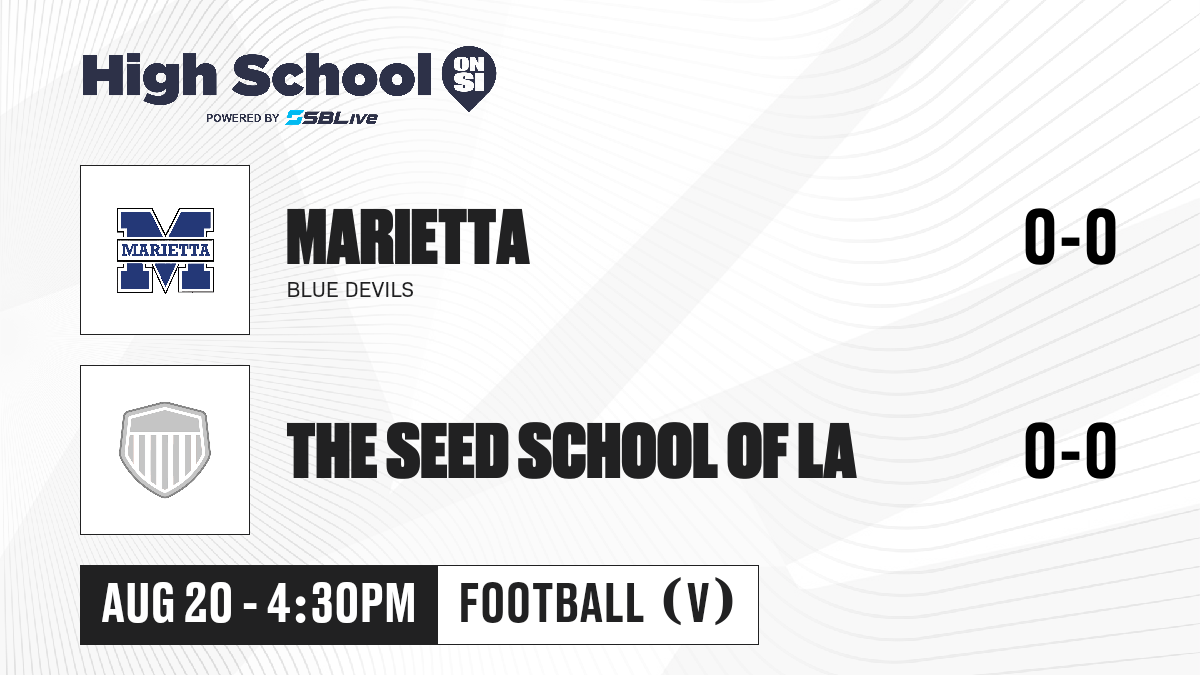 High School ON SI
POWERED BY SBLive

MARIETTA

MARIETTA
BLUE DEVILS
0-0

THE SEED SCHOOL OF LA
0-0

AUG 20 - 4:30PM
FOOTBALL (V)